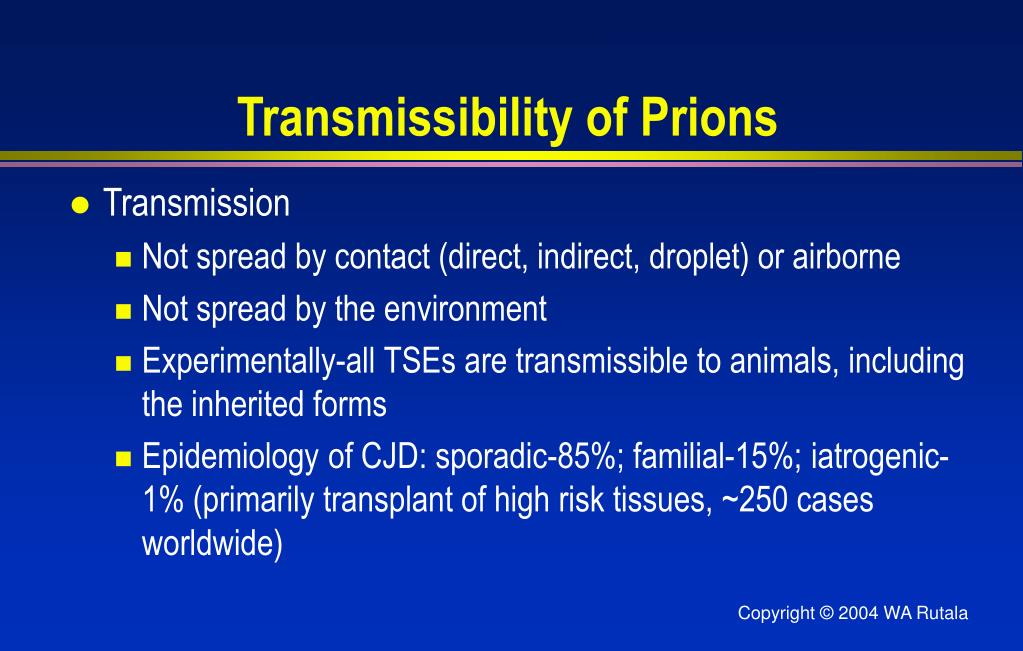 Transmissibility of Prions

● Transmission

■ Not spread by contact (direct, indirect, droplet) or airborne

■ Not spread by the environment

■ Experimentally-all TSEs are transmissible to animals, including the inherited forms

■ Epidemiology of CJD: sporadic-85%; familial-15%; iatrogenic-1% (primarily transplant of high risk tissues, ~250 cases worldwide)

Copyright © 2004 WA Rutala